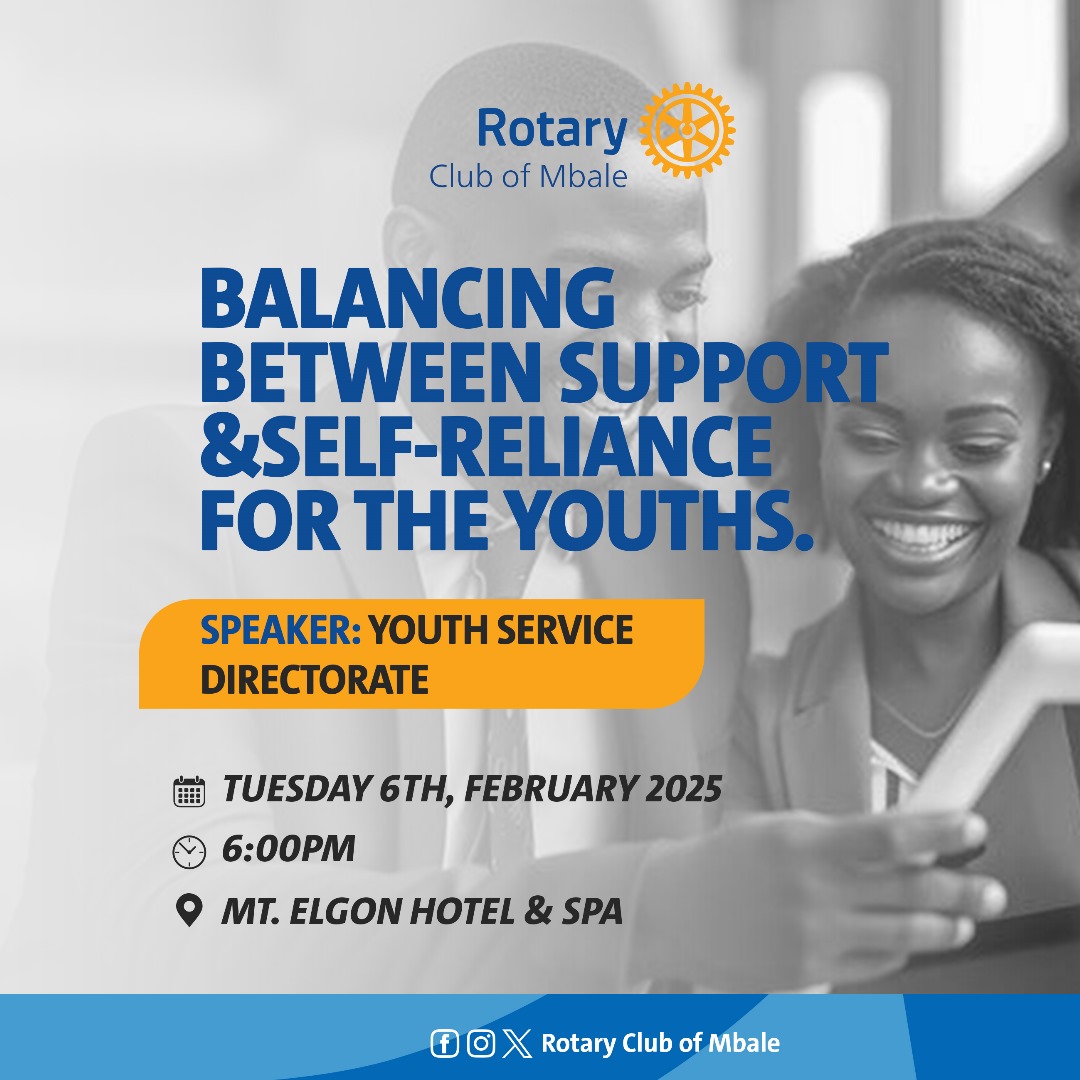 Rotary
Club of Mbale

BALANCING BETWEEN SUPPORT &SELF-RELIANCE FOR THE YOUTHS.

SPEAKER: YOUTH SERVICE DIRECTORATE

TUESDAY 6TH, FEBRUARY 2025
6:00PM
MT. ELGON HOTEL & SPA

Rotary Club of Mbale